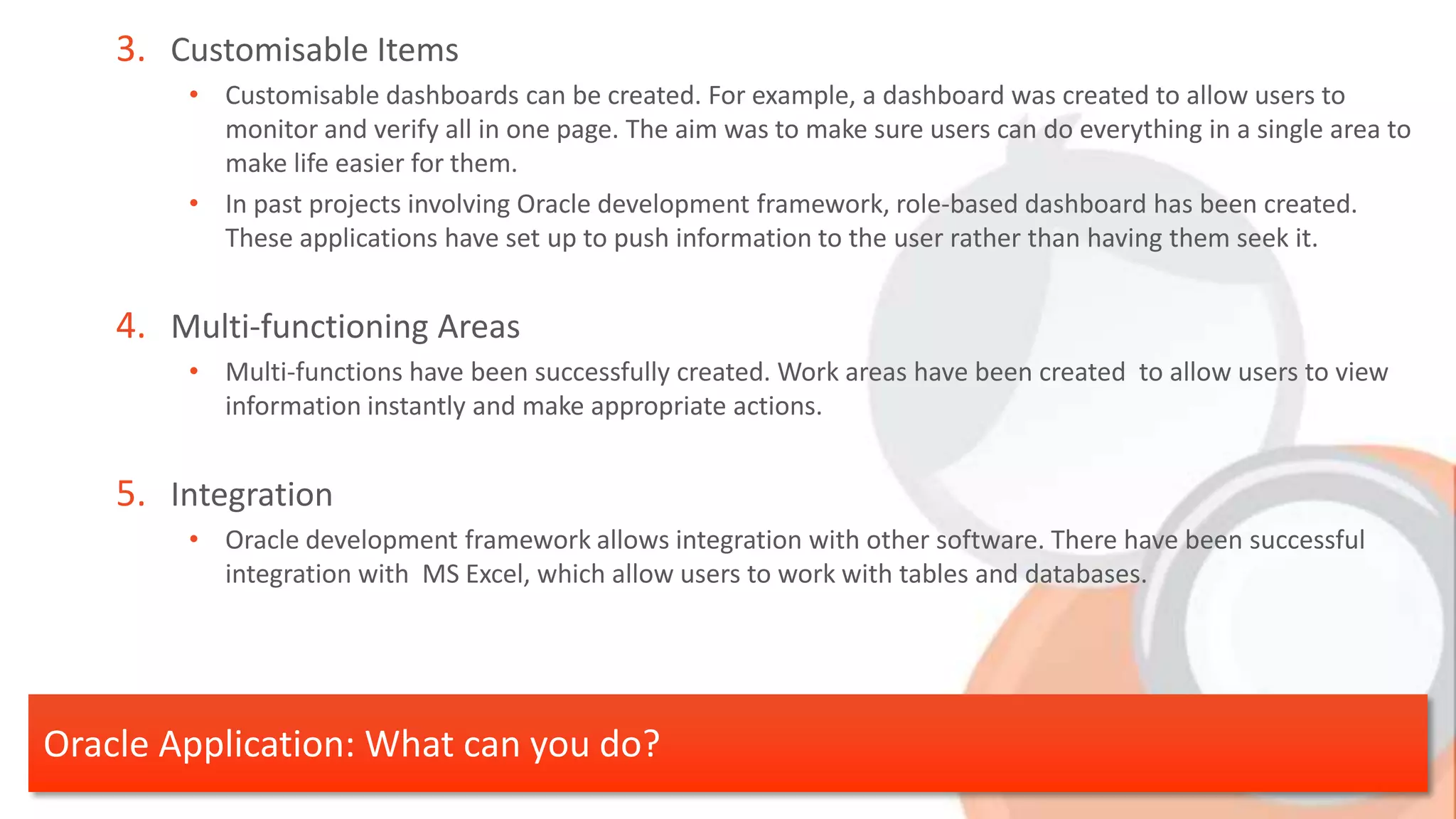 3. Customisable Items

• Customisable dashboards can be created. For example, a dashboard was created to allow users to monitor and verify all in one page. The aim was to make sure users can do everything in a single area to make life easier for them.

• In past projects involving Oracle development framework, role-based dashboard has been created. These applications have set up to push information to the user rather than having them seek it.

4. Multi-functioning Areas

• Multi-functions have been successfully created. Work areas have been created to allow users to view information instantly and make appropriate actions.

5. Integration

• Oracle development framework allows integration with other software. There have been successful integration with MS Excel, which allow users to work with tables and databases.

Oracle Application: What can you do?